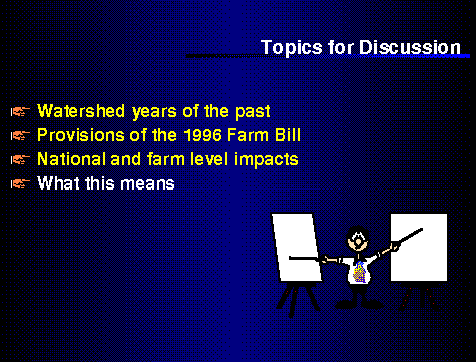 Topics for Discussion

Watershed years of the past
Provisions of the 1996 Farm Bill
National and farm level impacts
What this means